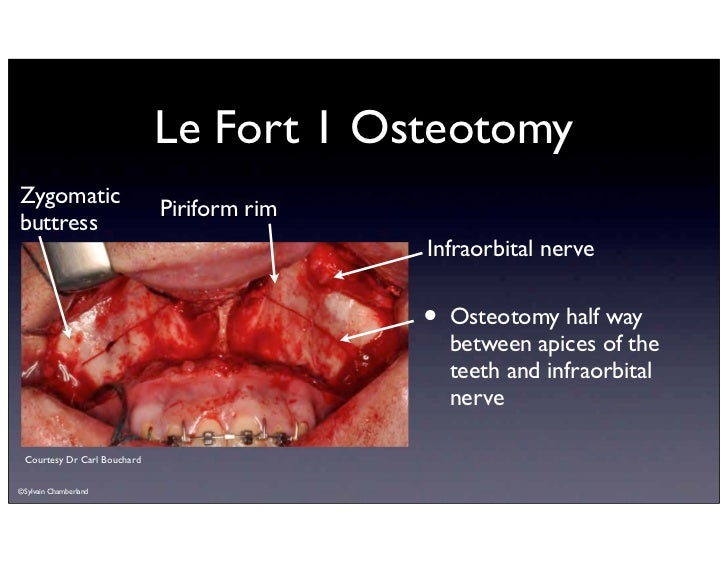 Le Fort 1 Osteotomy

Zygomatic buttress

Piriform rim

Infraorbital nerve

• Osteotomy half way between apices of the teeth and infraorbital nerve

Courtesy Dr Carl Bouchard

©Sylvain Chamberland